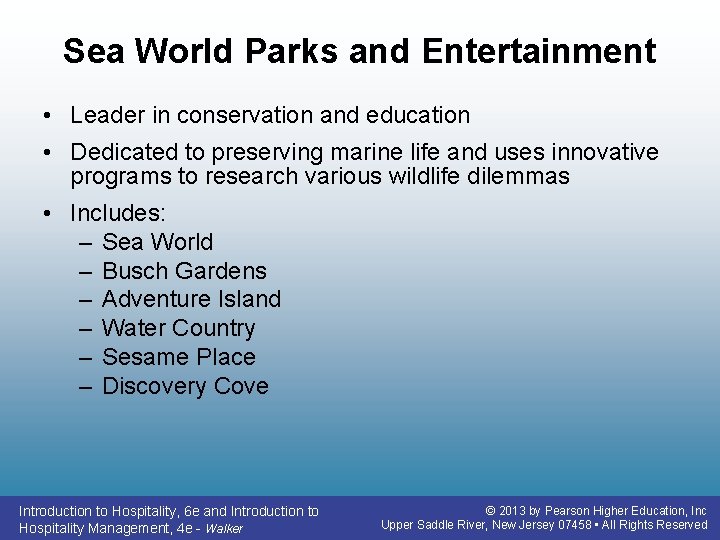 Sea World Parks and Entertainment

• Leader in conservation and education

• Dedicated to preserving marine life and uses innovative programs to research various wildlife dilemmas

• Includes:
– Sea World
– Busch Gardens
– Adventure Island
– Water Country
– Sesame Place
– Discovery Cove

Introduction to Hospitality, 6e and Introduction to Hospitality Management, 4e - Walker

© 2013 by Pearson Higher Education, Inc
Upper Saddle River, New Jersey 07458 • All Rights Reserved